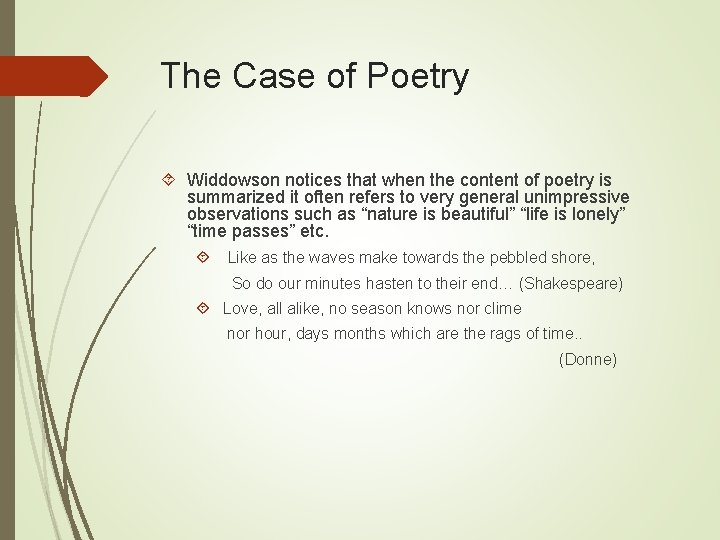 The Case of Poetry

Widdowson notices that when the content of poetry is summarized it often refers to very general unimpressive observations such as “nature is beautiful” “life is lonely” “time passes” etc.

Like as the waves make towards the pebbled shore,
So do our minutes hasten to their end… (Shakespeare)

Love, all alike, no season knows nor clime
nor hour, days months which are the rags of time..
(Donne)